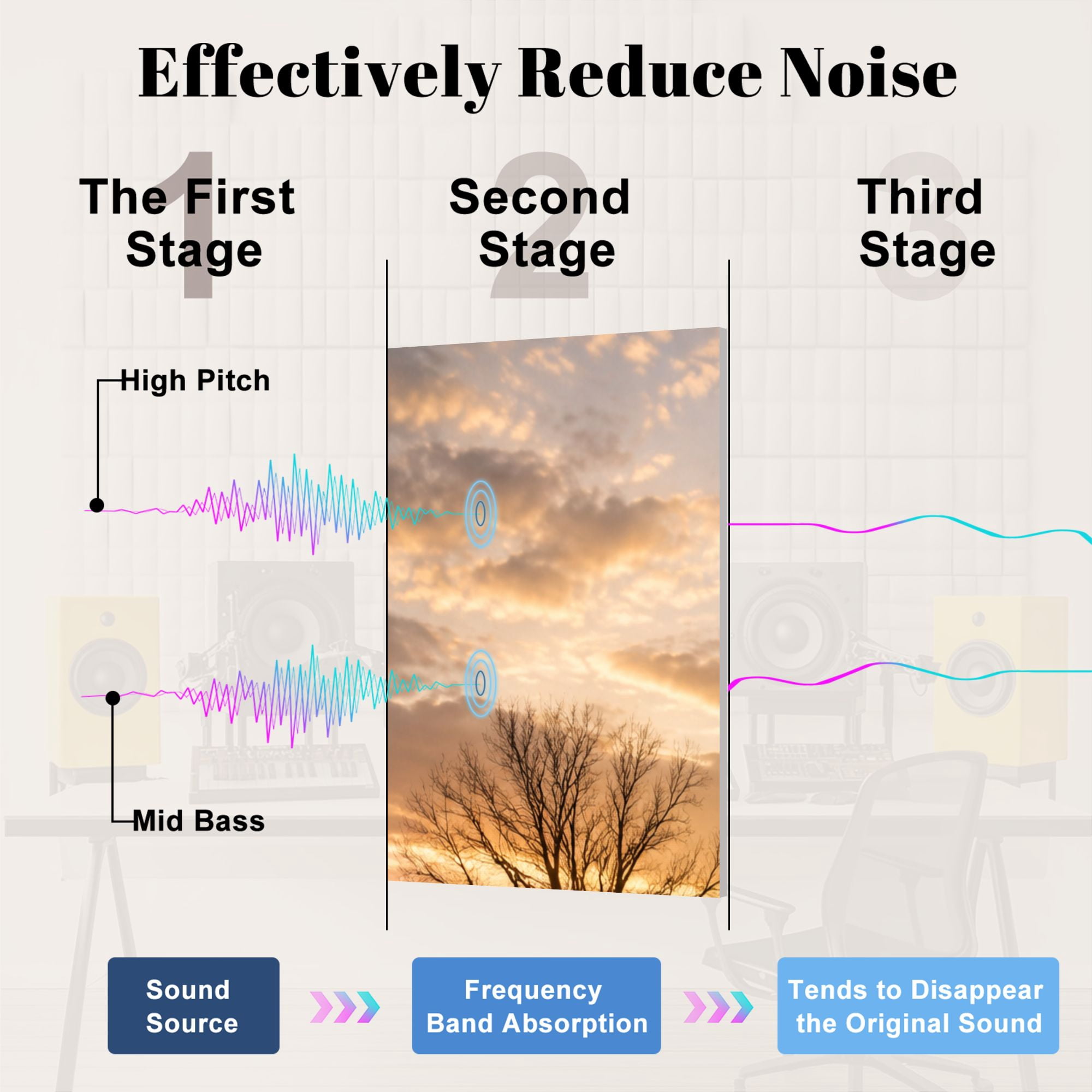 Effectively Reduce Noise

1
The First Stage

2
Second Stage

3
Third Stage

High Pitch

Mid Bass

Sound Source

Frequency Band Absorption

Tends to Disappear the Original Sound